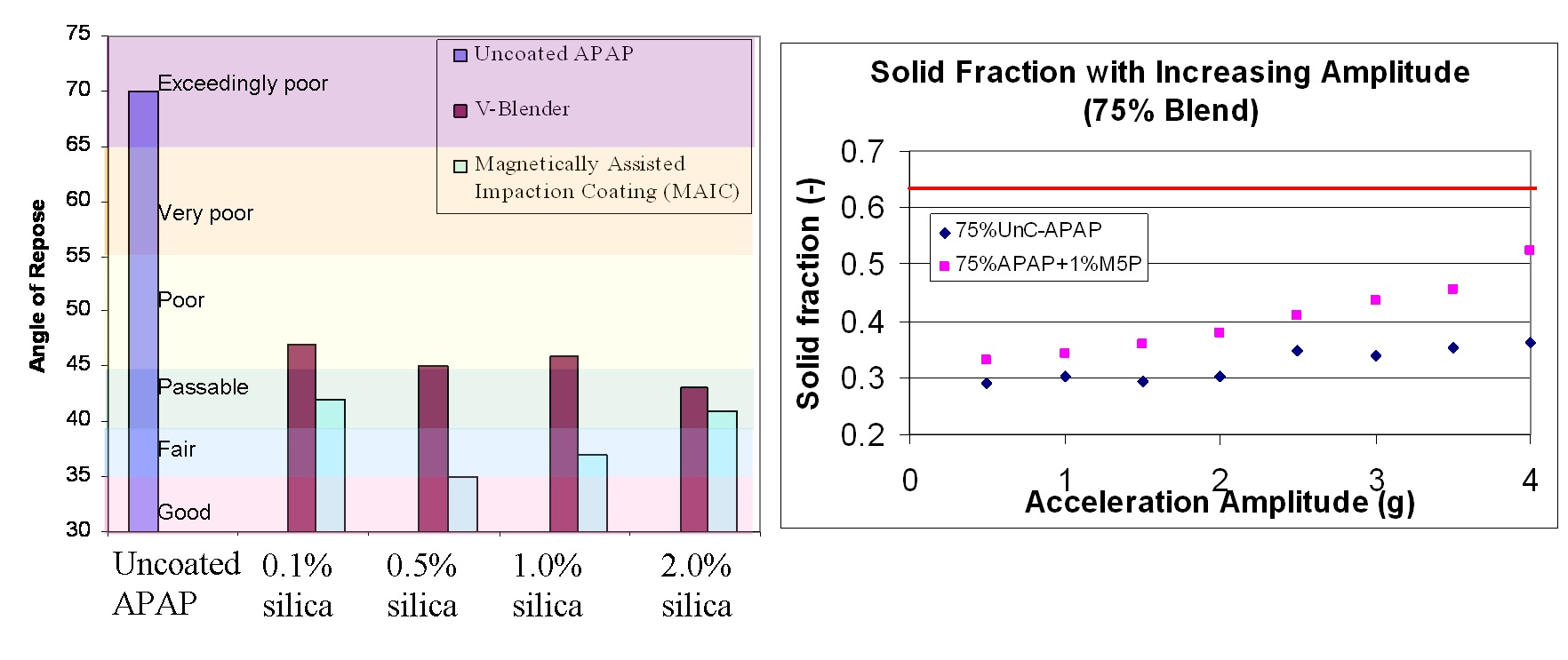 75
70
65
60
55
50
45
40
35
30
Angle of Repose
Exceedingly poor
Very poor
Poor
Passable
Fair
Good
Uncoated APAP
V-Blender
Magnetically Assisted Impaction Coating (MAIC)
Uncoated APAP
0.1% silica
0.5% silica
1.0% silica
2.0% silica

Solid Fraction with Increasing Amplitude (75% Blend)
Solid fraction (-)
0.7
0.6
0.5
0.4
0.3
0.2
75%UnC-APAP
75%APAP+1%M5P
0
1
2
3
4
Acceleration Amplitude (g)